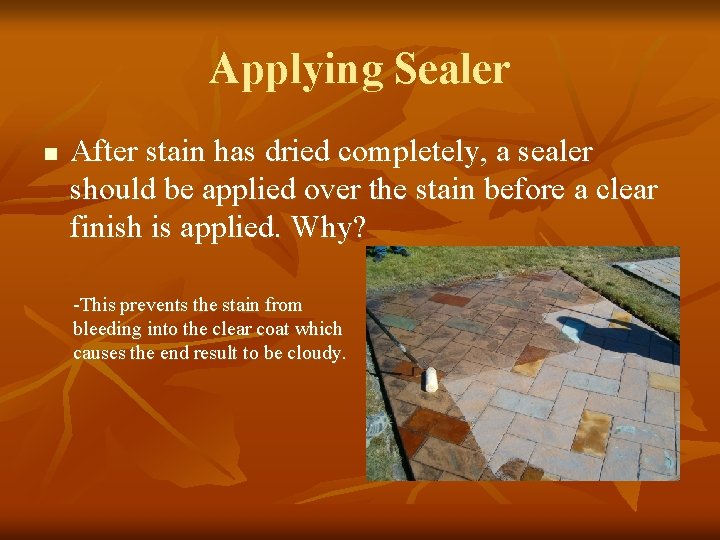 Applying Sealer

■ After stain has dried completely, a sealer should be applied over the stain before a clear finish is applied. Why?

-This prevents the stain from bleeding into the clear coat which causes the end result to be cloudy.